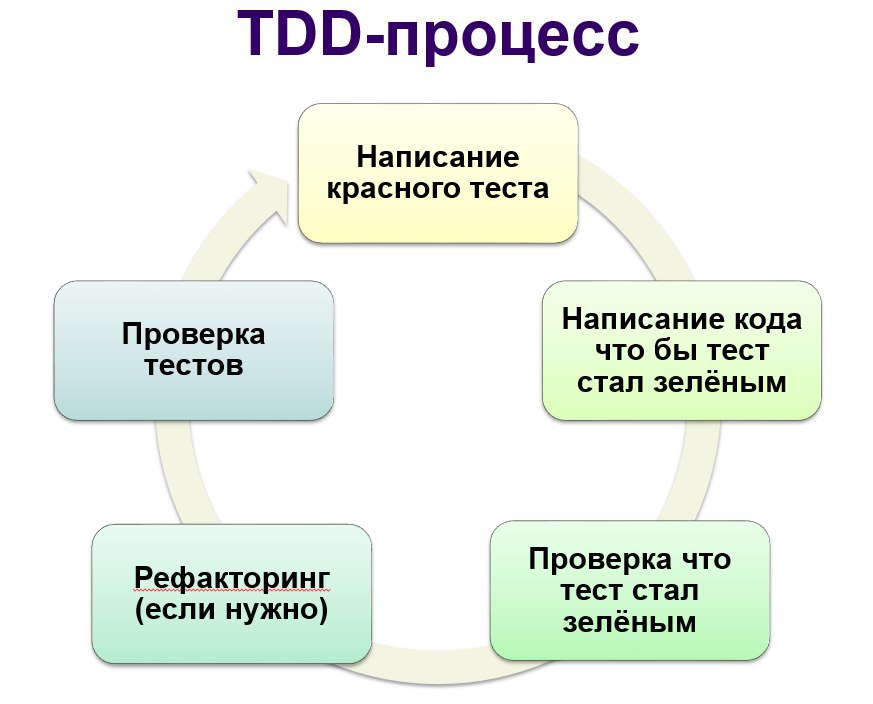 TDD-процесс

Написание красного теста

Написание кода что бы тест стал зелёным

Проверка что тест стал зелёным

Рефакторинг (если нужно)

Проверка тестов